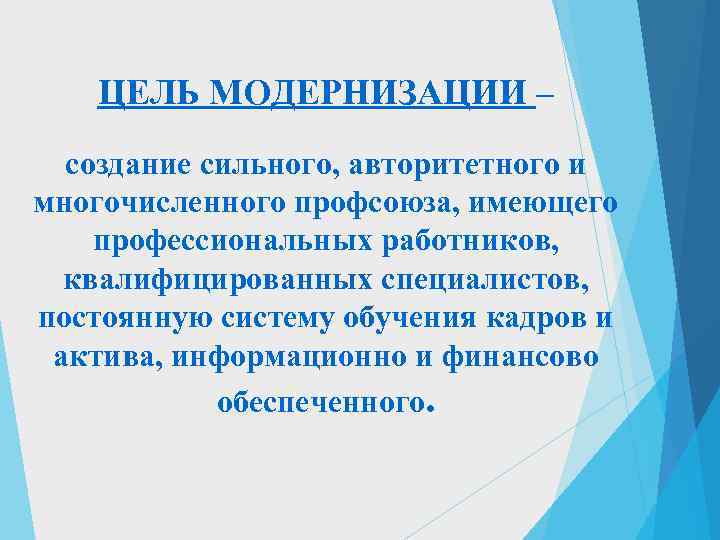 ЦЕЛЬ МОДЕРНИЗАЦИИ –

создание сильного, авторитетного и многочисленного профсоюза, имеющего профессиональных работников, квалифицированных специалистов, постоянную систему обучения кадров и актива, информационно и финансово обеспеченного.